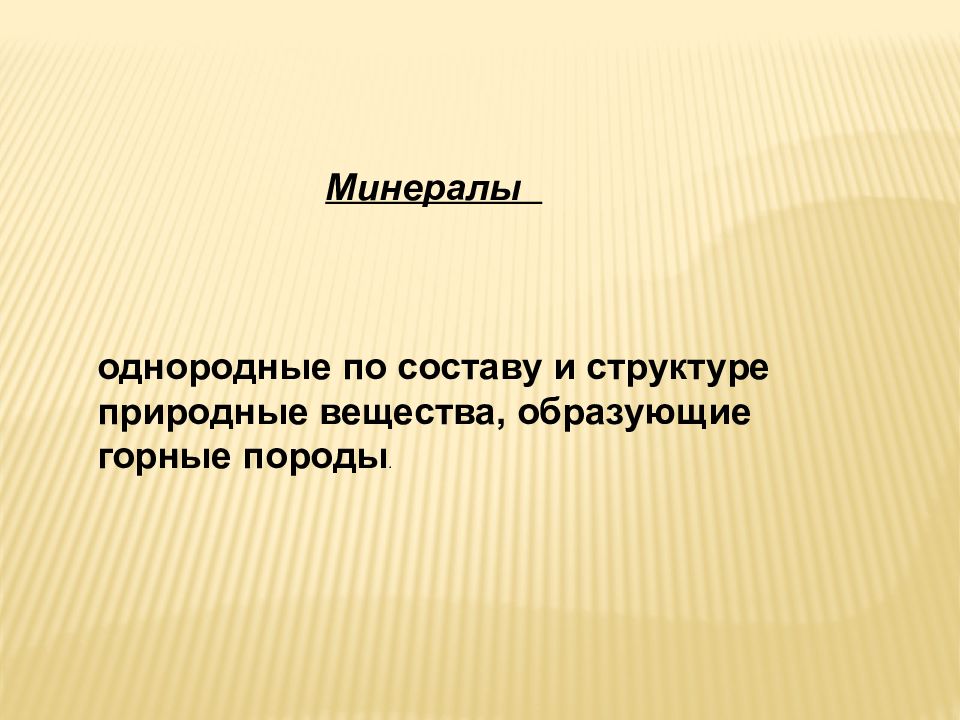 Минералы

однородные по составу и структуре природные вещества, образующие горные породы.